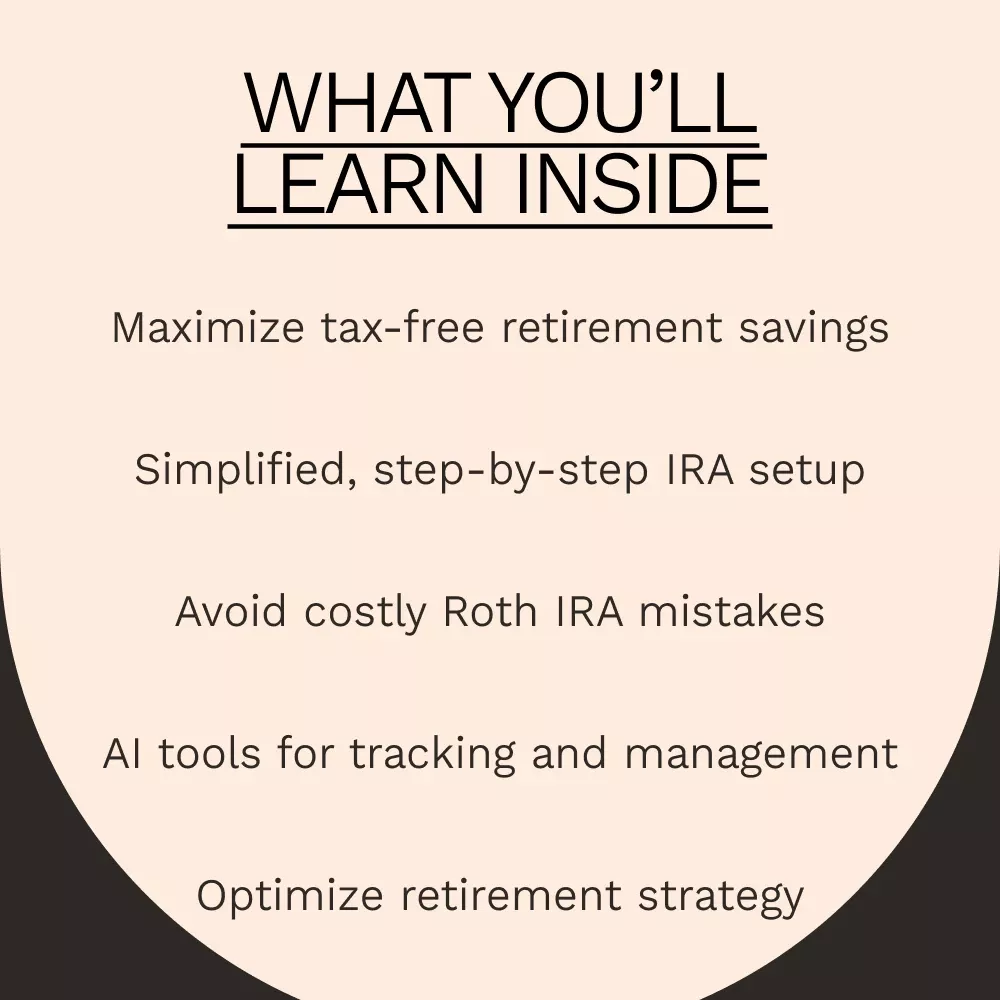 WHAT YOU'LL LEARN INSIDE

Maximize tax-free retirement savings

Simplified, step-by-step IRA setup

Avoid costly Roth IRA mistakes

AI tools for tracking and management

Optimize retirement strategy